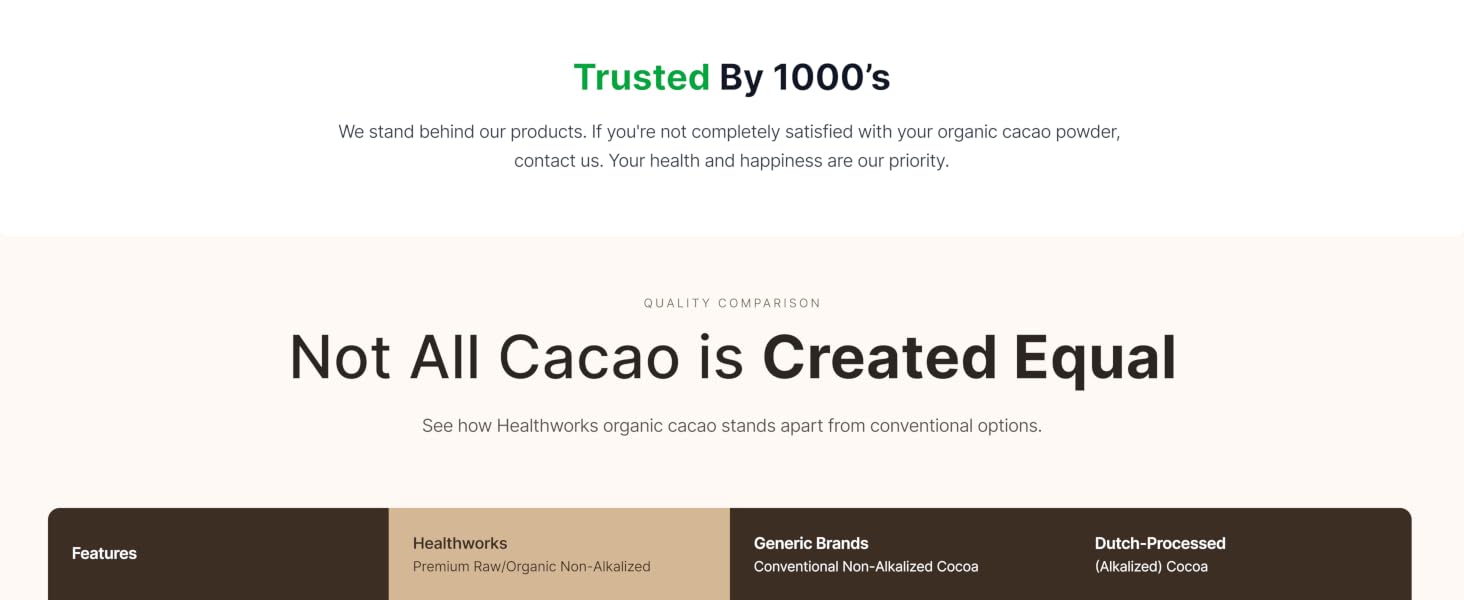 Trusted By 1000's

We stand behind our products. If you're not completely satisfied with your organic cacao powder, contact us. Your health and happiness are our priority.

QUALITY COMPARISON

Not All Cacao is Created Equal

See how Healthworks organic cacao stands apart from conventional options.

| Features | Healthworks Premium Raw/Organic Non-Alkalized | Generic Brands Conventional Non-Alkalized Cocoa | Dutch-Processed (Alkalized) Cocoa |
|---|---|---|---|